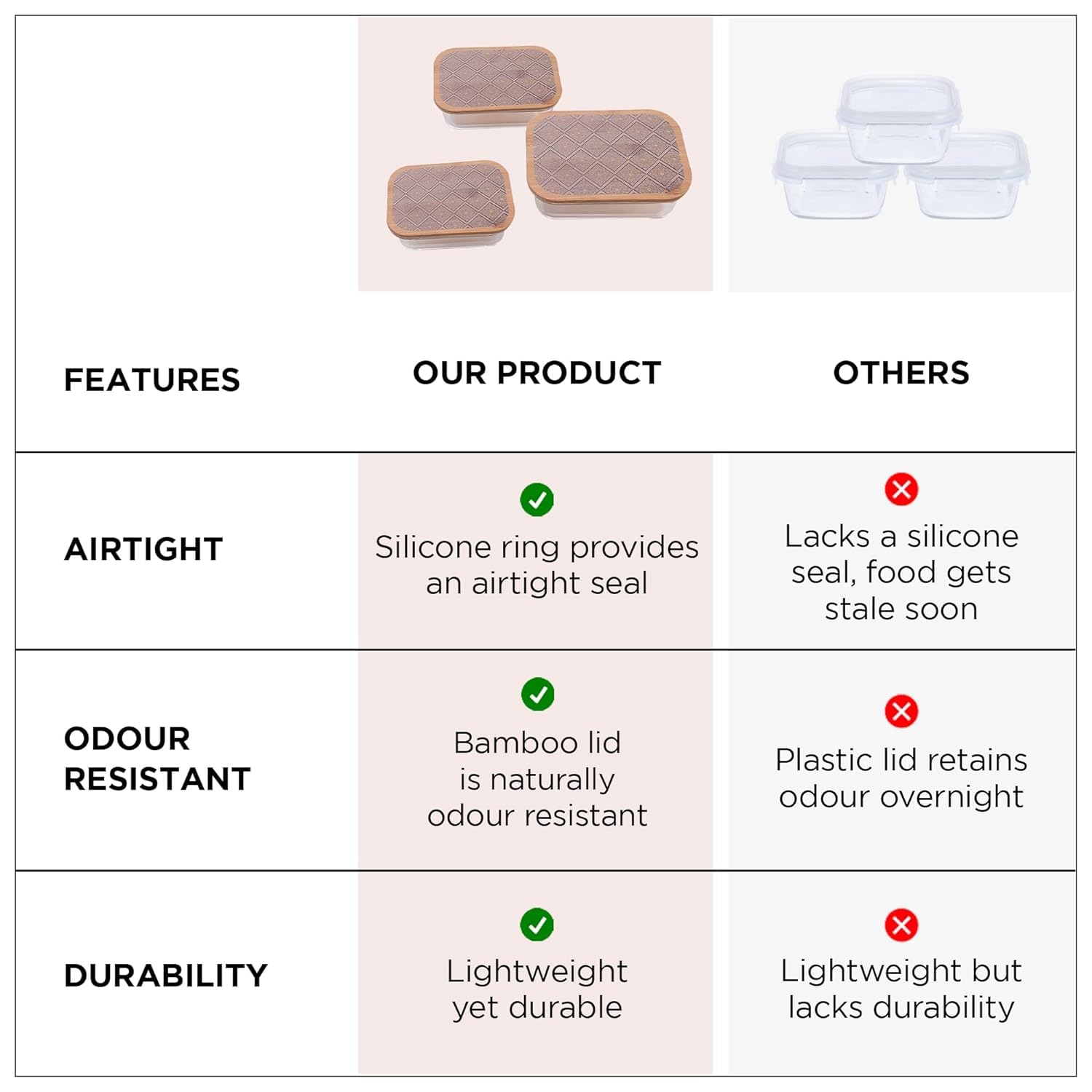 | FEATURES | OUR PRODUCT | OTHERS |
|---|---|---|
| AIRTIGHT | Silicone ring provides an airtight seal | Lacks a silicone seal, food gets stale soon |
| ODOUR RESISTANT | Bamboo lid is naturally odour resistant | Plastic lid retains odour overnight |
| DURABILITY | Lightweight yet durable | Lightweight but lacks durability |